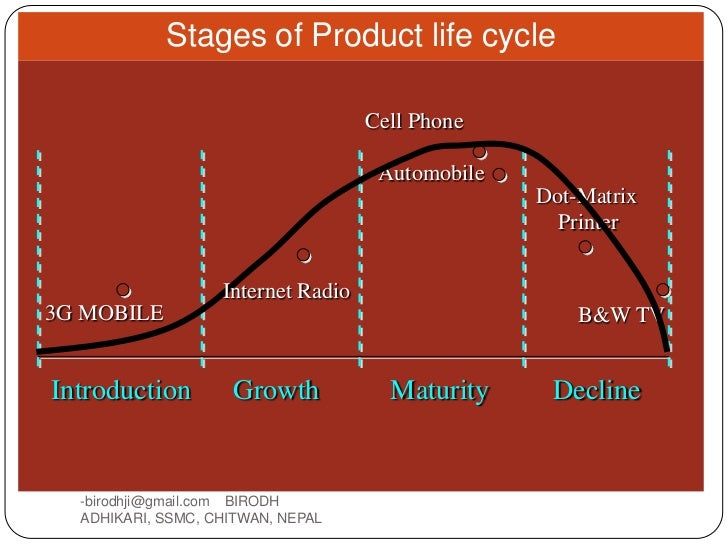 Stages of Product life cycle

Cell Phone

Automobile

Dot-Matrix Printer

Internet Radio

3G MOBILE

B&W TV

Introduction

Growth

Maturity

Decline

-birodhji@gmail.com BIRODH ADHIKARI, SSMC, CHITWAN, NEPAL